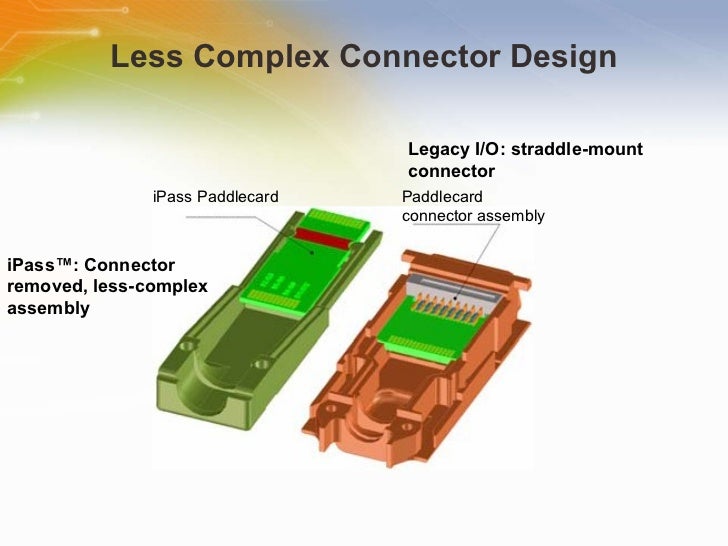 Less Complex Connector Design

Legacy I/O: straddle-mount connector

iPass Paddlecard

Paddlecard connector assembly

iPass™: Connector removed, less-complex assembly